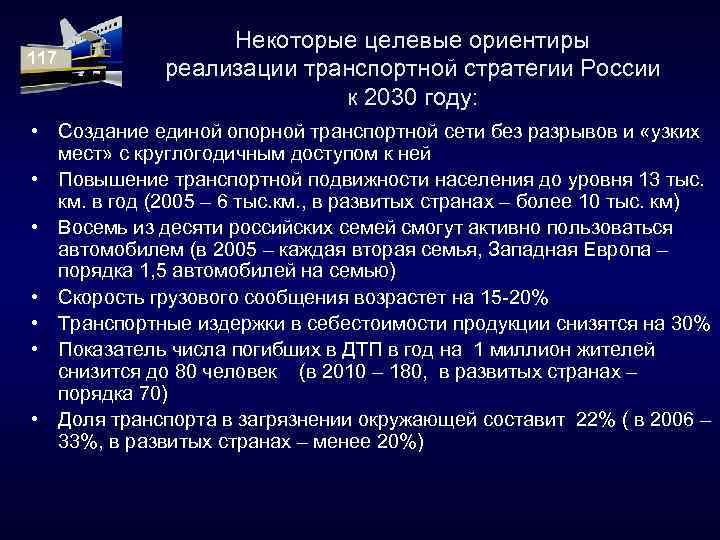 117

Некоторые целевые ориентиры реализации транспортной стратегии России к 2030 году:

• Создание единой опорной транспортной сети без разрывов и «узких мест» с круглогодичным доступом к ней
• Повышение транспортной подвижности населения до уровня 13 тыс. км. в год (2005 – 6 тыс.км., в развитых странах – более 10 тыс. км)
• Восемь из десяти российских семей смогут активно пользоваться автомобилем (в 2005 – каждая вторая семья, Западная Европа – порядка 1,5 автомобилей на семью)
• Скорость грузового сообщения возрастет на 15-20%
• Транспортные издержки в себестоимости продукции снизятся на 30%
• Показатель числа погибших в ДТП в год на 1 миллион жителей снизится до 80 человек (в 2010 – 180, в развитых странах – порядка 70)
• Доля транспорта в загрязнении окружающей составит 22% ( в 2006 – 33%, в развитых странах – менее 20%)